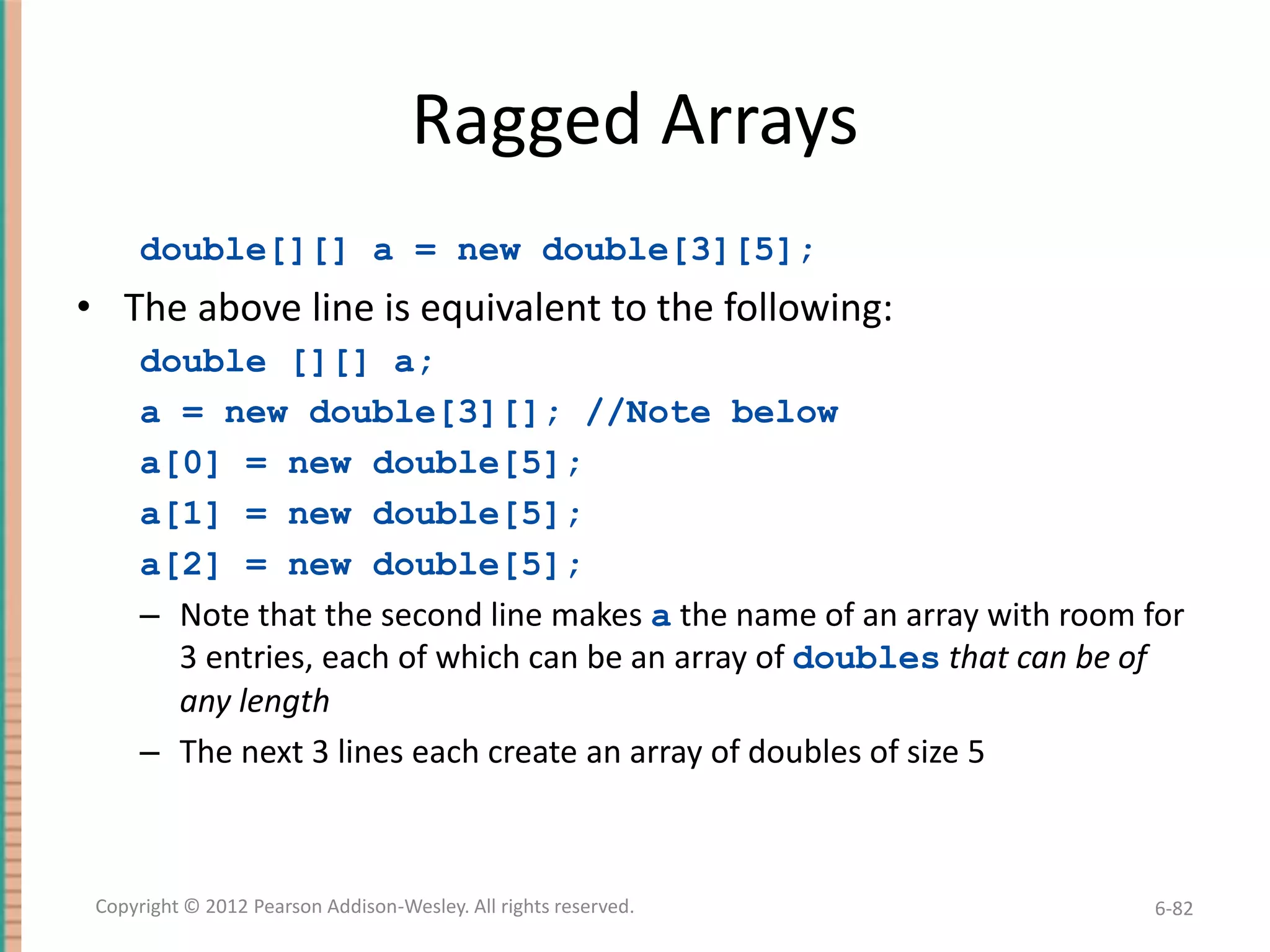 Ragged Arrays

double[][] a = new double[3][5];

• The above line is equivalent to the following:

double [][] a;
a = new double[3][]; //Note below
a[0] = new double[5];
a[1] = new double[5];
a[2] = new double[5];

– Note that the second line makes a the name of an array with room for 3 entries, each of which can be an array of doubles that can be of any length

– The next 3 lines each create an array of doubles of size 5

Copyright © 2012 Pearson Addison-Wesley. All rights reserved.

6-82